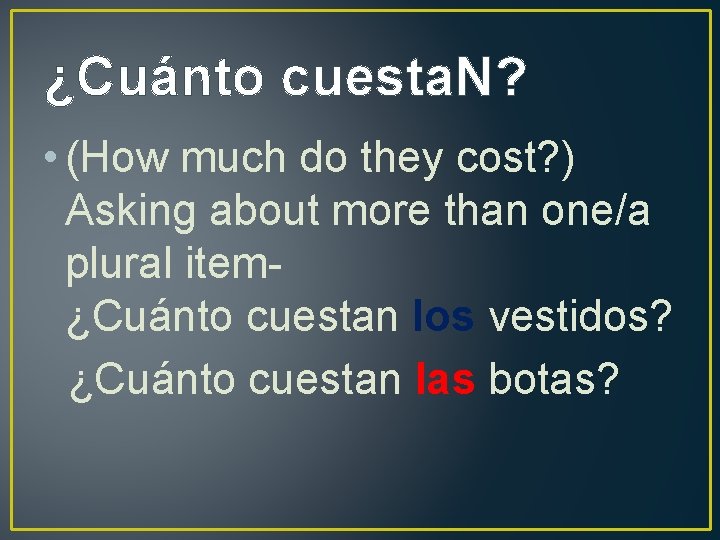 ¿Cuánto cuestaN?

• (How much do they cost?) Asking about more than one/a plural item-
¿Cuánto cuestan los vestidos?
¿Cuánto cuestan las botas?